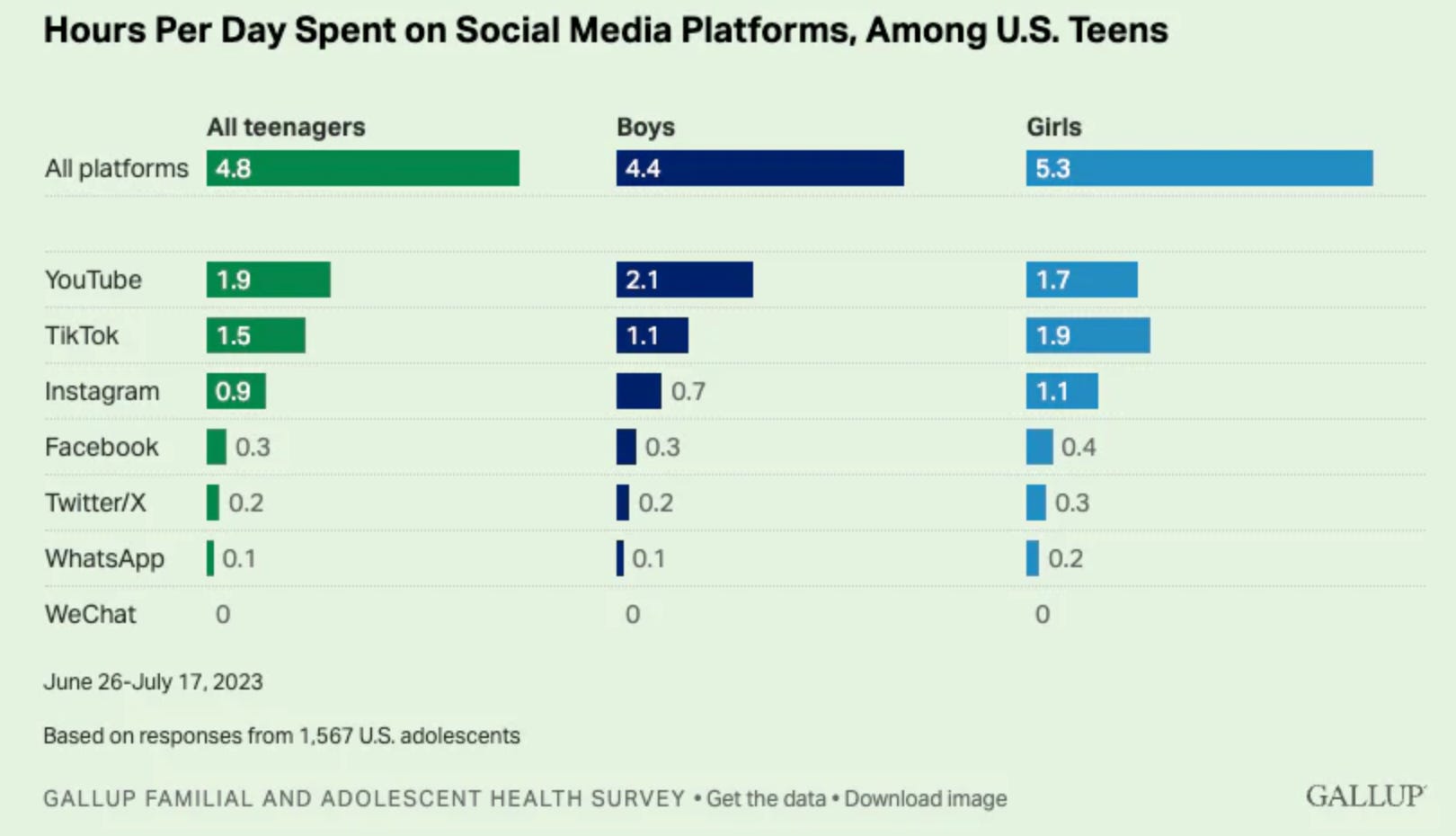 Hours Per Day Spent on Social Media Platforms, Among U.S. Teens

| | All teenagers | Boys | Girls |
|---|---|---|---|
| All platforms | 4.8 | 4.4 | 5.3 |
| YouTube | 1.9 | 2.1 | 1.7 |
| TikTok | 1.5 | 1.1 | 1.9 |
| Instagram | 0.9 | 0.7 | 1.1 |
| Facebook | 0.3 | 0.3 | 0.4 |
| Twitter/X | 0.2 | 0.2 | 0.3 |
| WhatsApp | 0.1 | 0.1 | 0.2 |
| WeChat | 0 | 0 | 0 |

June 26-July 17, 2023

Based on responses from 1,567 U.S. adolescents

GALLUP FAMILIAL AND ADOLESCENT HEALTH SURVEY • Get the data • Download image

GALLUP